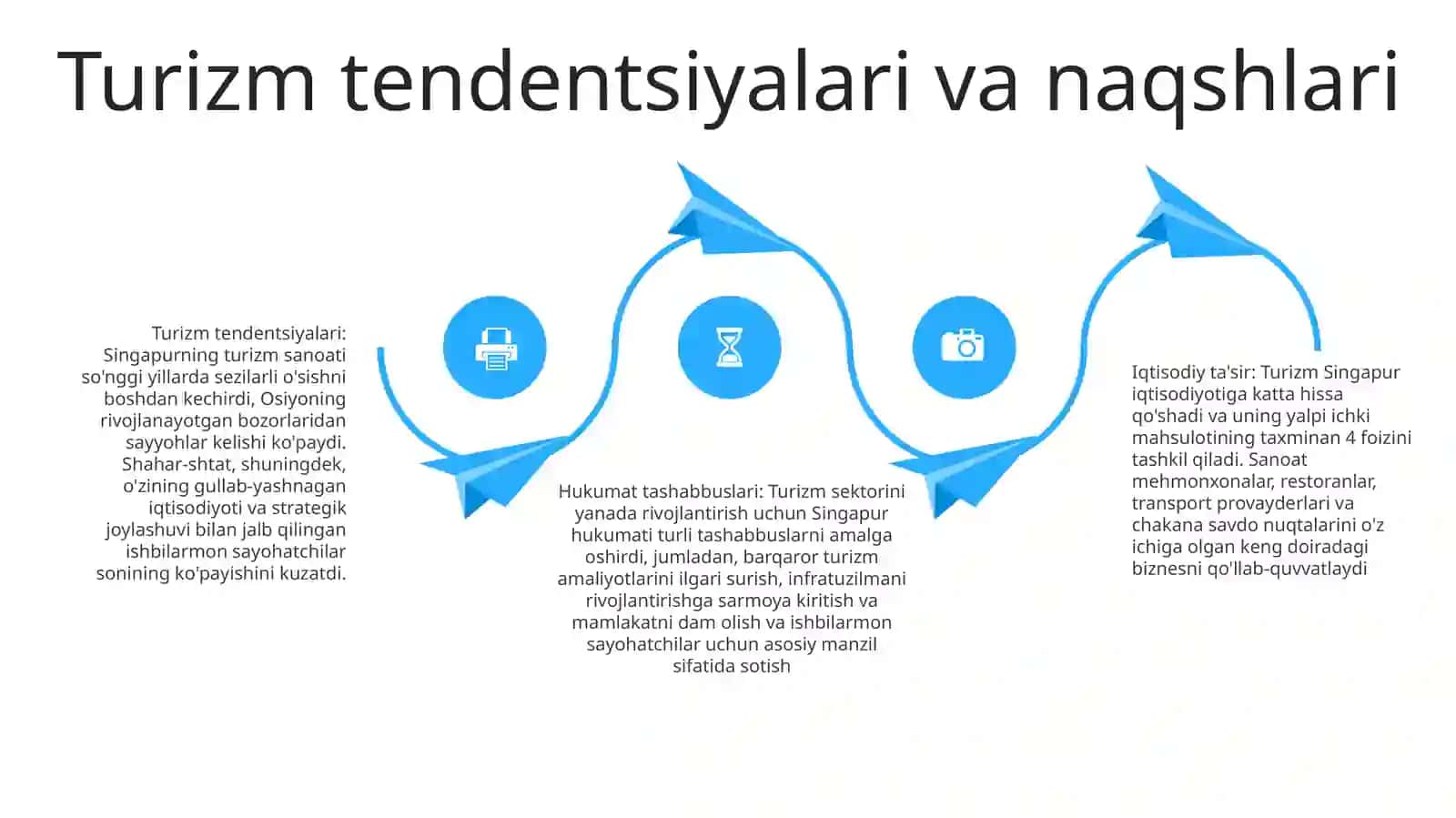 Turizm tendentsiyalari va naqshlari

Turizm tendentsiyalari: Singapurning turizm sanoati so'nggi yillarda sezilarli o'sishni boshdan kechirdi, Osiyoning rivojlanayotgan bozorlaridan sayyohlar kelishi ko'paydi. Shahar-shtat, shuningdek, o'zining gullab-yashnagan iqtisodiyoti va strategik joylashuvi bilan jalb qilingan ishbilarmon sayohatchilar sonining ko'payishini kuzatdi.

Hukumat tashabbuslari: Turizm sektorini yanada rivojlantirish uchun Singapur hukumati turli tashabbuslarni amalga oshirdi, jumladan, barqaror turizm amaliyotlarini ilgari surish, infratuzilmani rivojlantirishga sarmoya kiritish va mamlakatni dam olish va ishbilarmon sayohatchilar uchun asosiy manzil sifatida sotish

Iqtisodiy ta'sir: Turizm Singapur iqtisodiyotiga katta hissa qo'shadi va uning yalpi ichki mahsulotining taxminan 4 foizini tashkil qiladi. Sanoat mehmonxonalar, restoranlar, transport provayderlari va chakana savdo nuqtalarini o'z ichiga olgan keng doiradagi biznesni qo'llab-quvvatlaydi